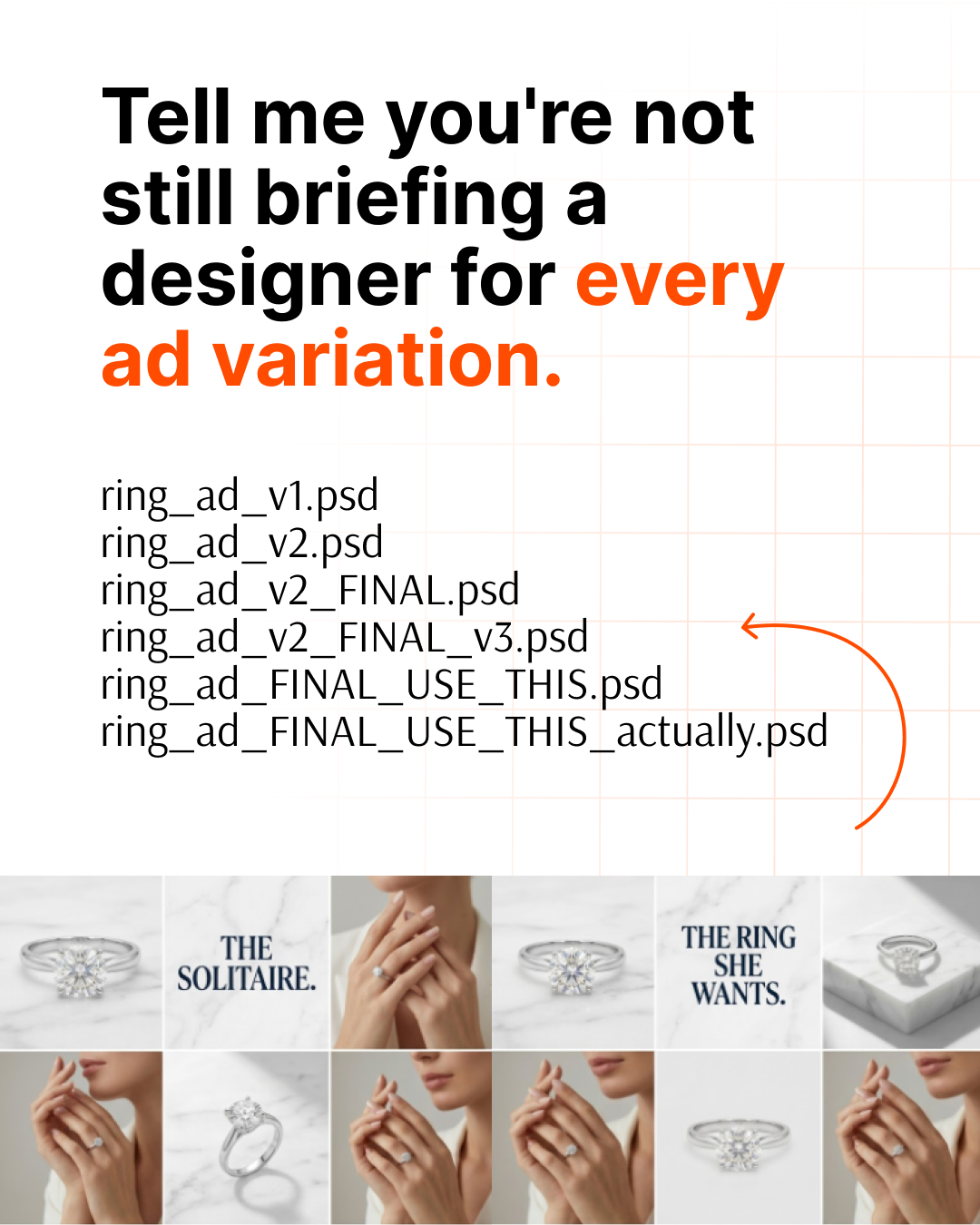 Tell me you're not still briefing a designer for every ad variation.

ring_ad_v1.psd
ring_ad_v2.psd
ring_ad_v2_FINAL.psd
ring_ad_v2_FINAL_v3.psd
ring_ad_FINAL_USE_THIS.psd
ring_ad_FINAL_USE_THIS_actually.psd

THE SOLITAIRE.

THE RING SHE WANTS.